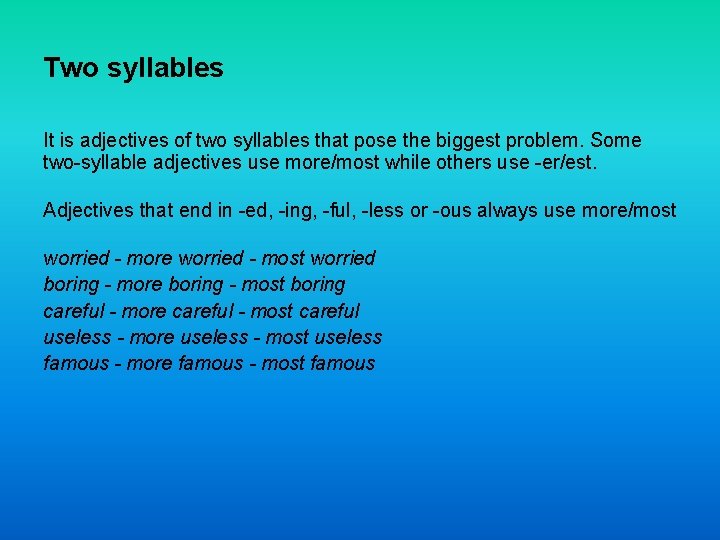 Two syllables

It is adjectives of two syllables that pose the biggest problem. Some two-syllable adjectives use more/most while others use -er/est.

Adjectives that end in -ed, -ing, -ful, -less or -ous always use more/most

worried - more worried - most worried
boring - more boring - most boring
careful - more careful - most careful
useless - more useless - most useless
famous - more famous - most famous